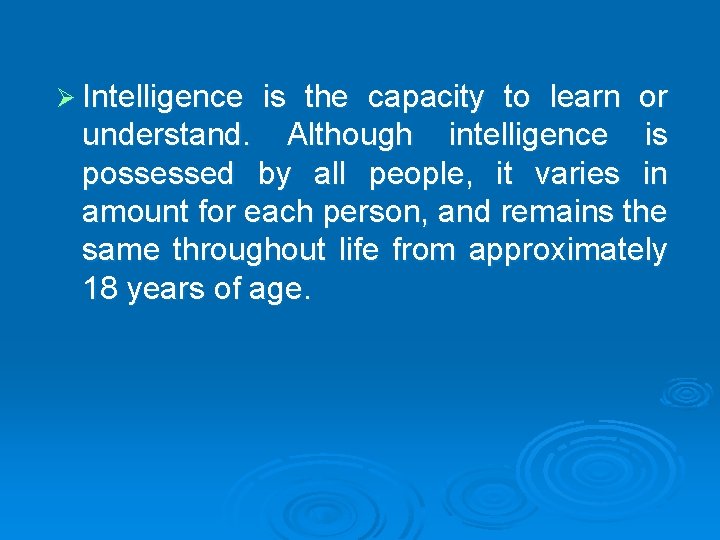 ➢ Intelligence is the capacity to learn or understand. Although intelligence is possessed by all people, it varies in amount for each person, and remains the same throughout life from approximately 18 years of age.